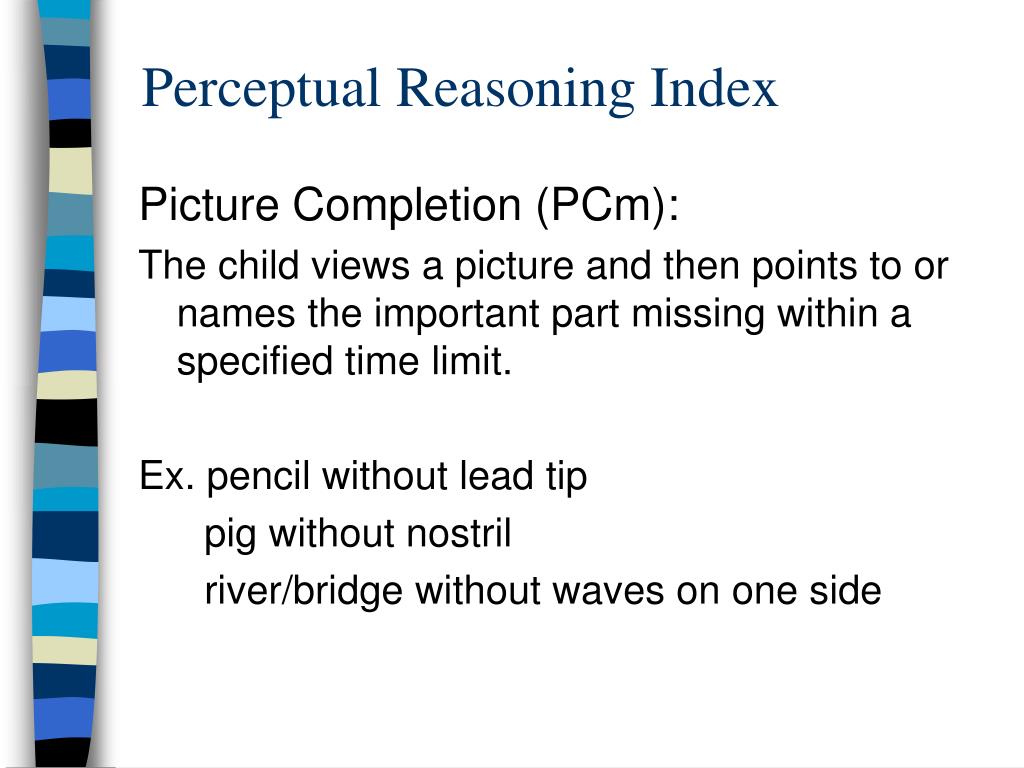 Perceptual Reasoning Index

Picture Completion (PCm):

The child views a picture and then points to or names the important part missing within a specified time limit.

Ex. pencil without lead tip
pig without nostril
river/bridge without waves on one side